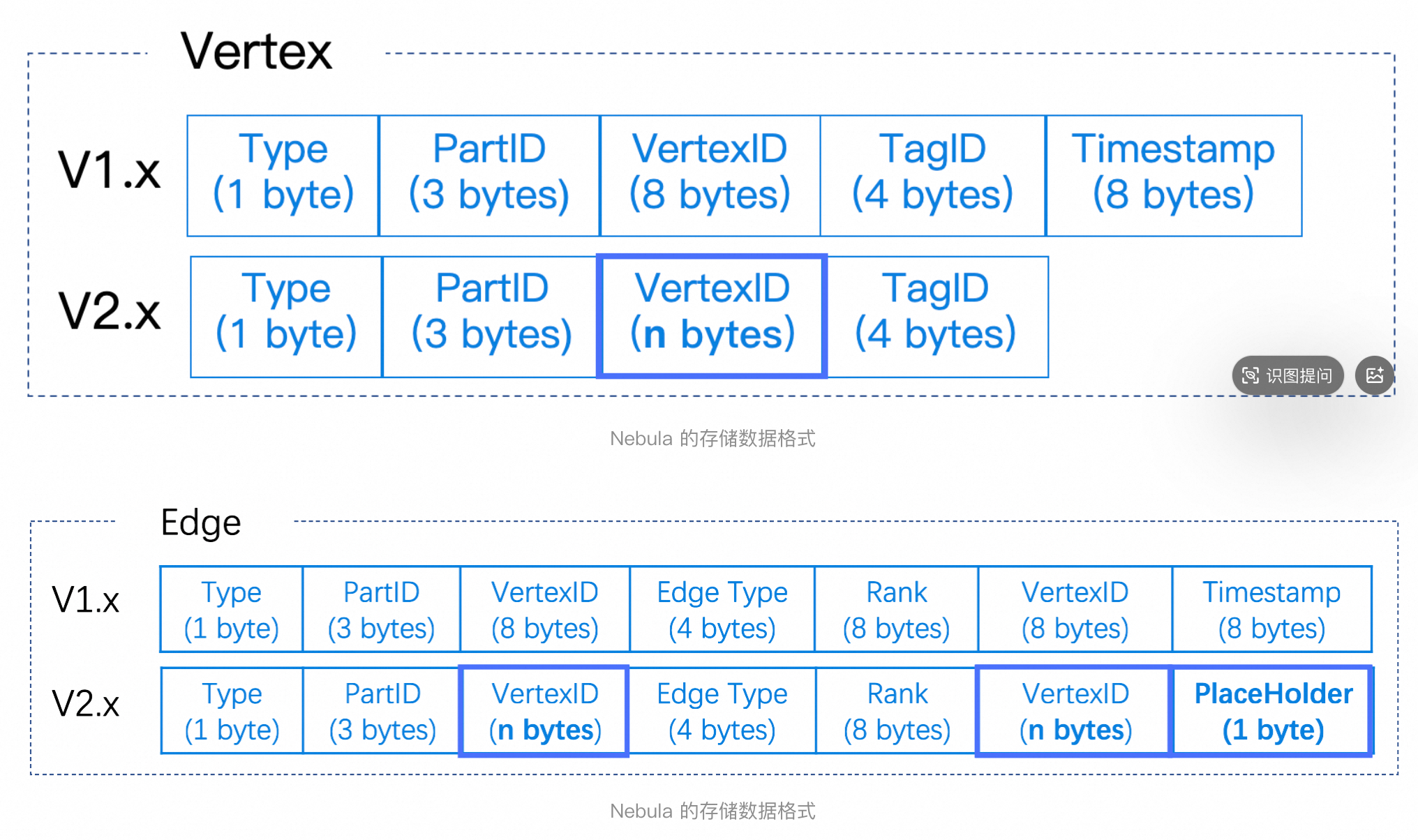 Vertex

| V1.x | Type (1 byte) | PartID (3 bytes) | VertexID (8 bytes) | TagID (4 bytes) | Timestamp (8 bytes) |
|---|---|---|---|---|---|
| V2.x | Type (1 byte) | PartID (3 bytes) | VertexID (n bytes) | TagID (4 bytes) | |

识图提问

Nebula 的存储数据格式

Edge

| V1.x | Type (1 byte) | PartID (3 bytes) | VertexID (8 bytes) | Edge Type (4 bytes) | Rank (8 bytes) | VertexID (8 bytes) | Timestamp (8 bytes) |
|---|---|---|---|---|---|---|---|
| V2.x | Type (1 byte) | PartID (3 bytes) | VertexID (n bytes) | Edge Type (4 bytes) | Rank (8 bytes) | VertexID (n bytes) | PlaceHolder (1 byte) |

Nebula 的存储数据格式